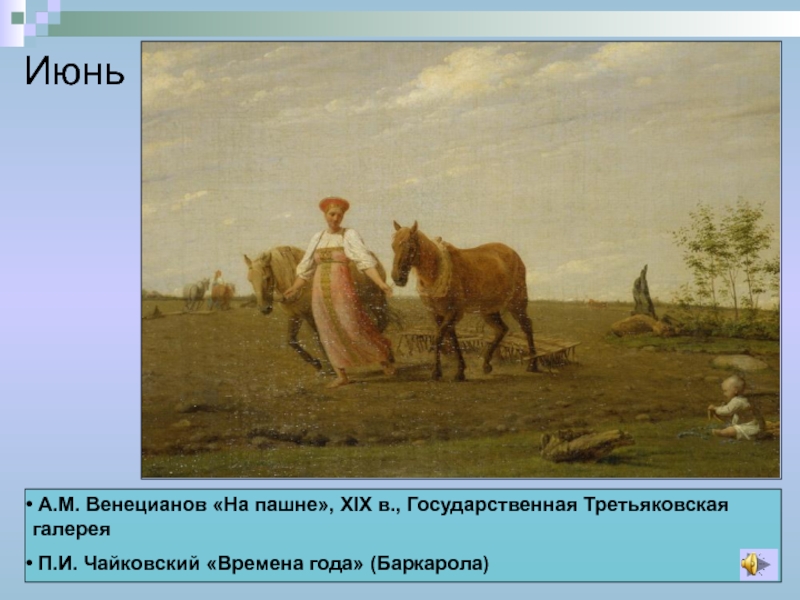 Июнь

• А.М. Венецианов «На пашне», XIX в., Государственная Третьяковская галерея

• П.И. Чайковский «Времена года» (Баркарола)